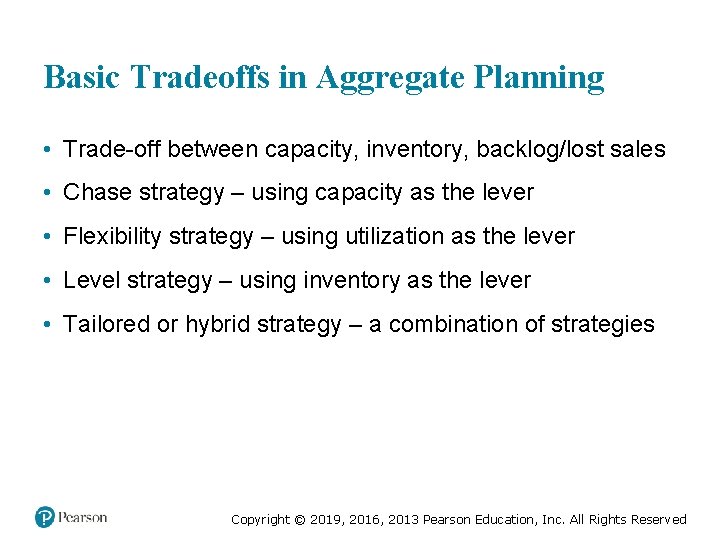 Basic Tradeoffs in Aggregate Planning

• Trade-off between capacity, inventory, backlog/lost sales

• Chase strategy – using capacity as the lever

• Flexibility strategy – using utilization as the lever

• Level strategy – using inventory as the lever

• Tailored or hybrid strategy – a combination of strategies

Pearson

Copyright © 2019, 2016, 2013 Pearson Education, Inc. All Rights Reserved